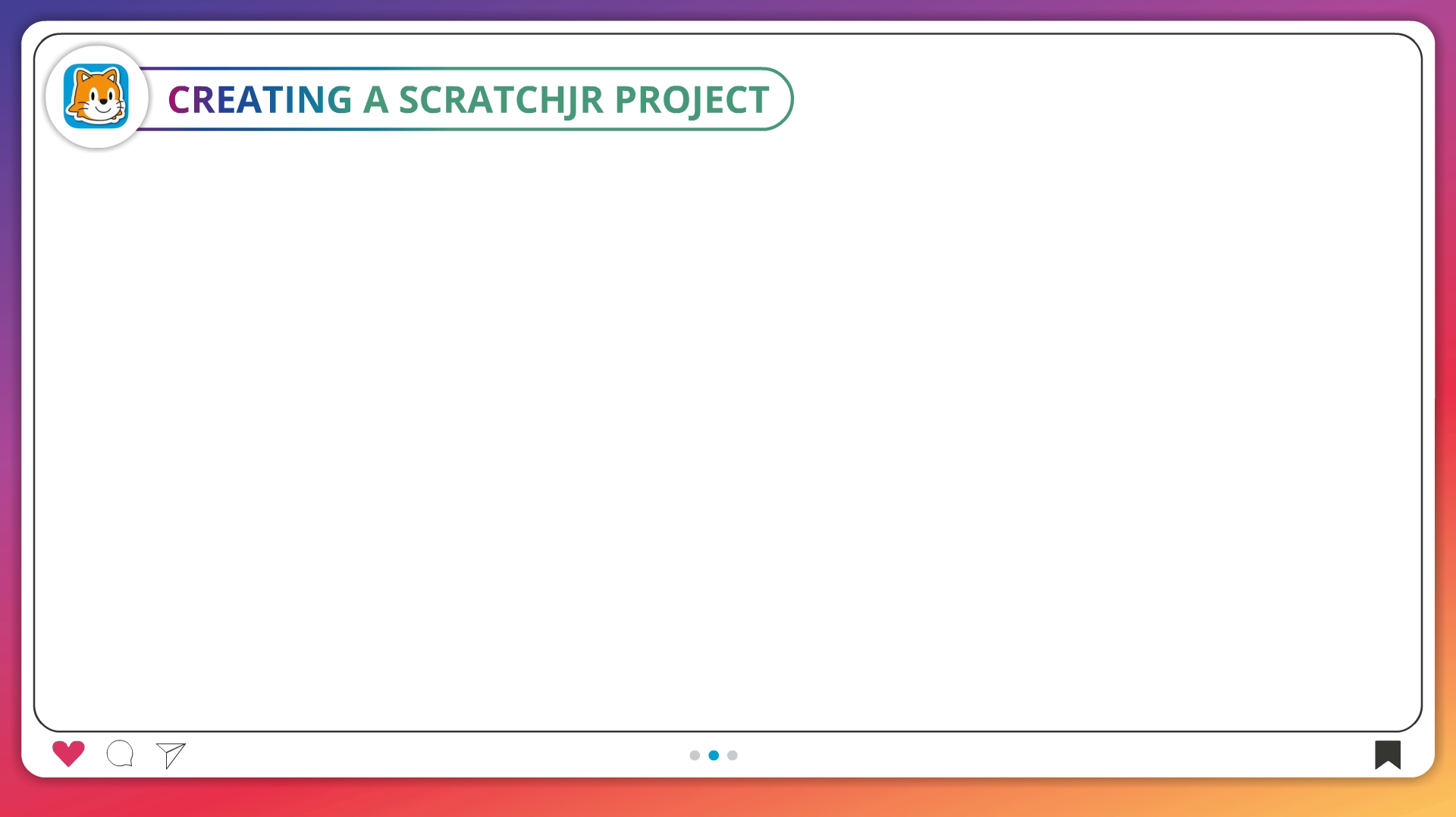 CREATING A SCRATCHJR PROJECT